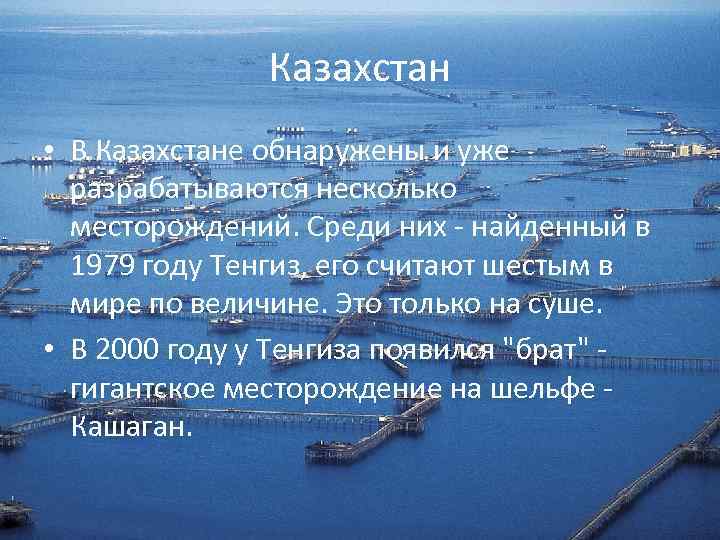 Казахстан

• В Казахстане обнаружены и уже разрабатываются несколько месторождений. Среди них - найденный в 1979 году Тенгиз, его считают шестым в мире по величине. Это только на суше.

• В 2000 году у Тенгиза появился "брат" - гигантское месторождение на шельфе - Кашаган.